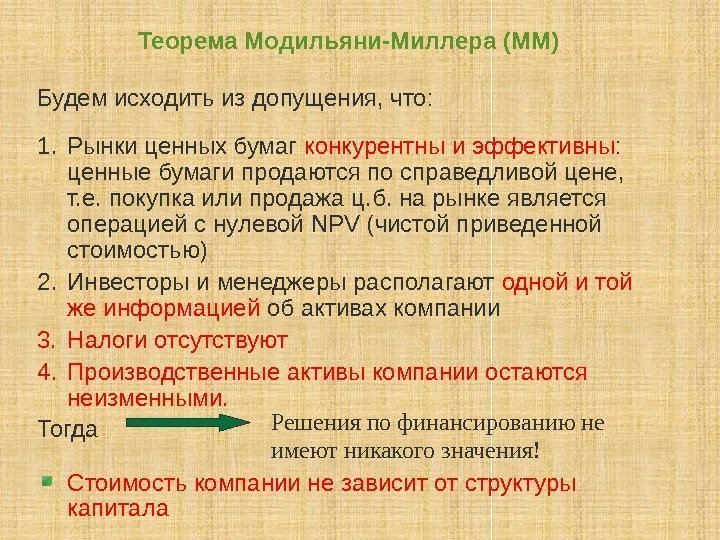 Теорема Модильяни-Миллера (ММ)

Будем исходить из допущения, что:

1. Рынки ценных бумаг конкурентны и эффективны: ценные бумаги продаются по справедливой цене, т.е. покупка или продажа ц.б. на рынке является операцией с нулевой NPV (чистой приведенной стоимостью)
2. Инвесторы и менеджеры располагают одной и той же информацией об активах компании
3. Налоги отсутствуют
4. Производственные активы компании остаются неизменными.

Тогда

Решения по финансированию не имеют никакого значения!

Стоимость компании не зависит от структуры капитала